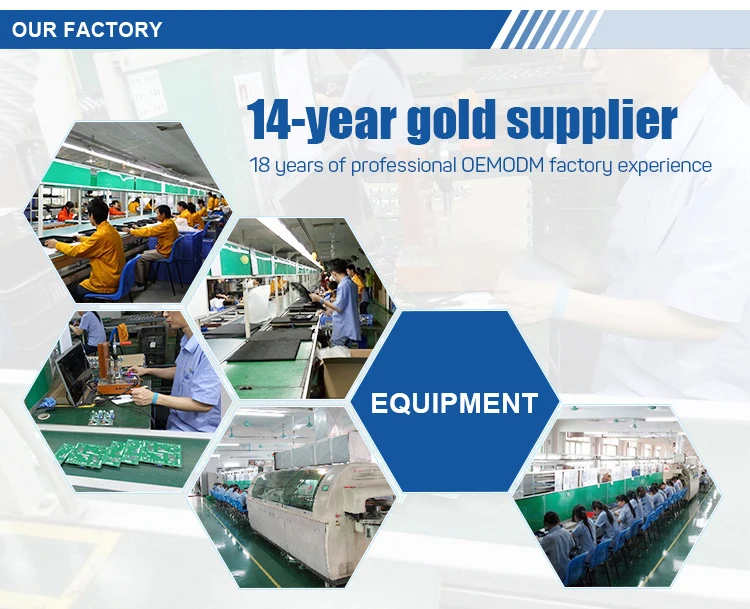 OUR FACTORY

14-year gold supplier

18 years of professional OEMODM factory experience

EQUIPMENT